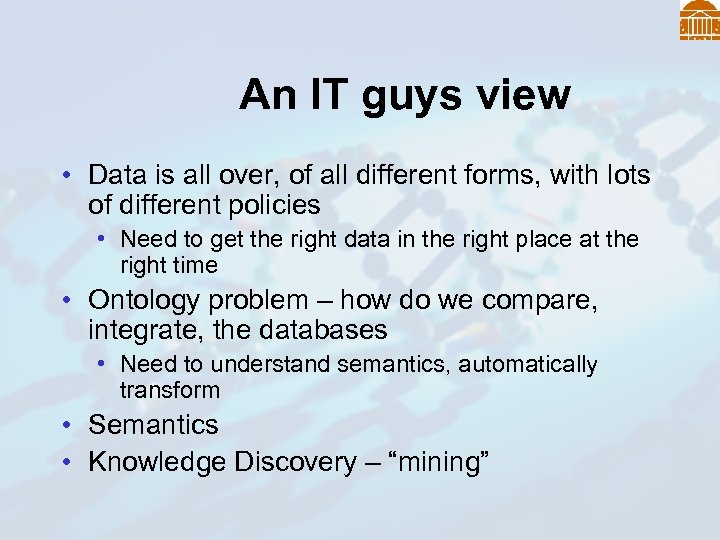 An IT guys view

• Data is all over, of all different forms, with lots of different policies
  • Need to get the right data in the right place at the right time
• Ontology problem – how do we compare, integrate, the databases
  • Need to understand semantics, automatically transform
• Semantics
• Knowledge Discovery – “mining”